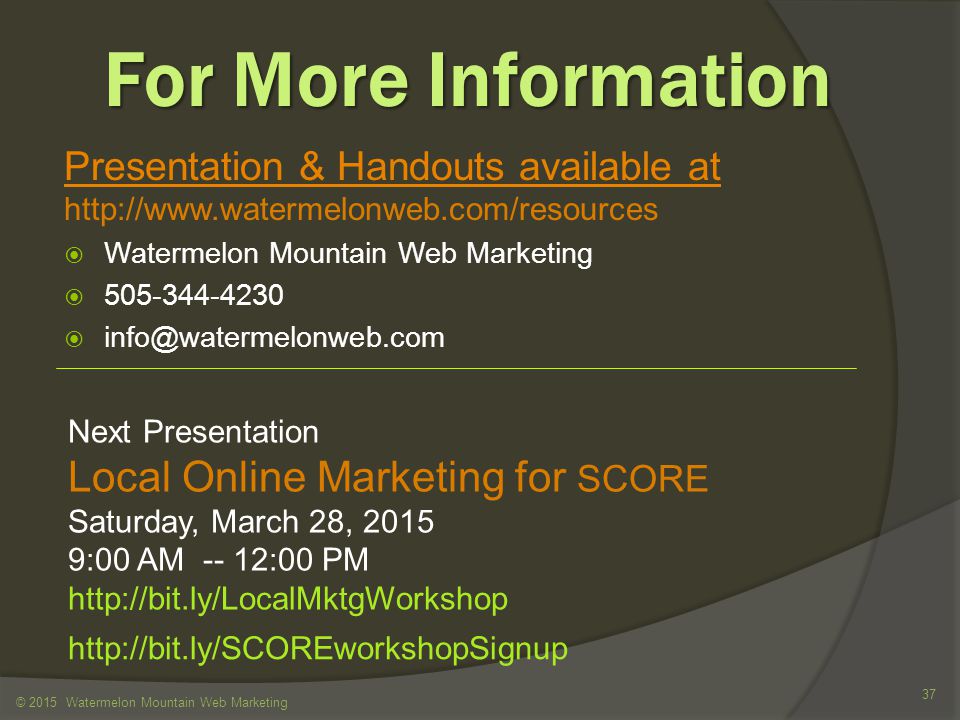 For More Information

Presentation & Handouts available at
http://www.watermelonweb.com/resources

Watermelon Mountain Web Marketing
505-344-4230
info@watermelonweb.com

Next Presentation
Local Online Marketing for SCORE
Saturday, March 28, 2015
9:00 AM -- 12:00 PM
http://bit.ly/LocalMktgWorkshop
http://bit.ly/SCOREworkshopSignup

© 2015 Watermelon Mountain Web Marketing

37